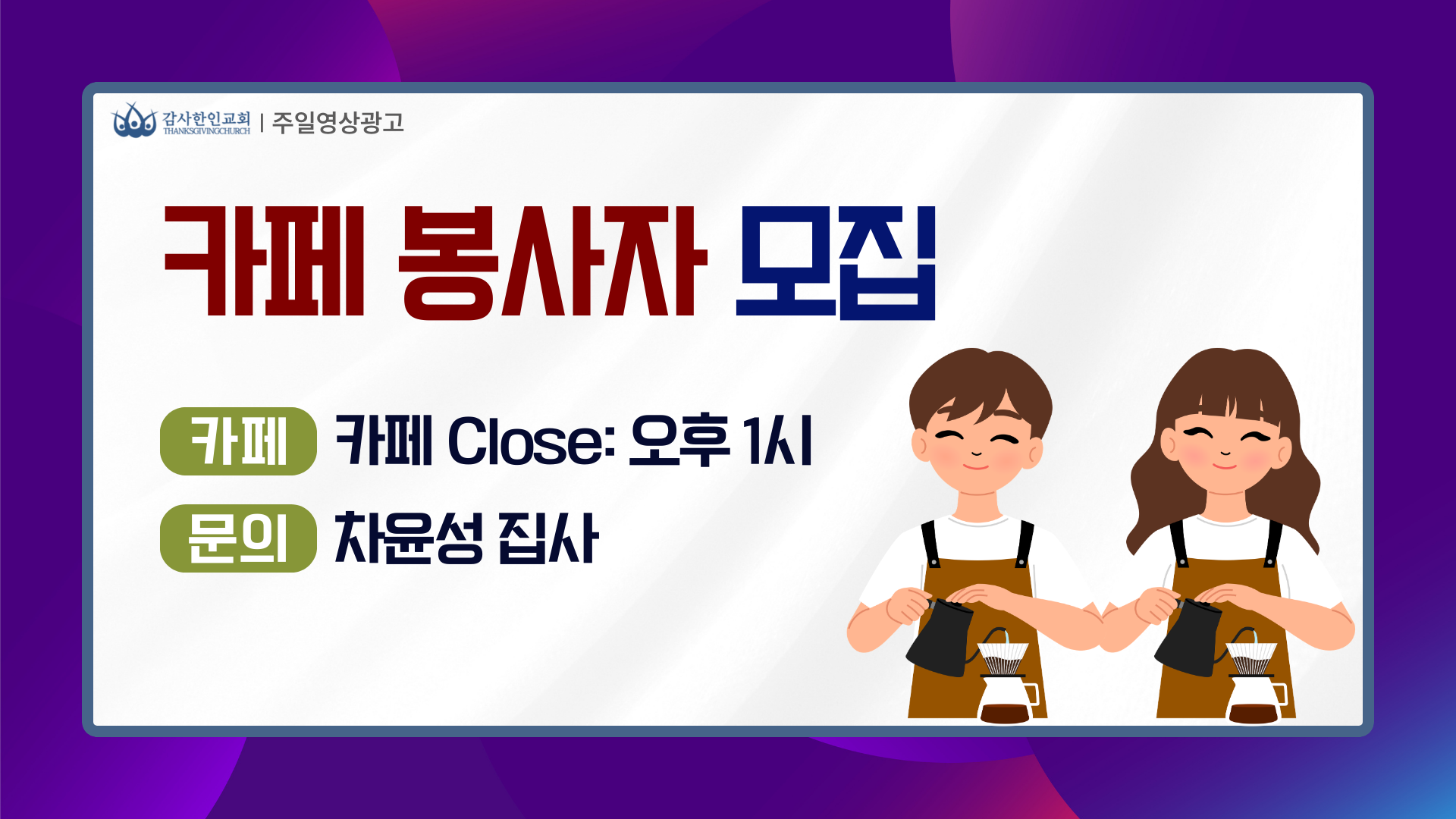 감사한인교회 THANKSGIVINGCHURCH | 주일영상광고

카페 봉사자 모집

카페 카페 Close: 오후 1시

문의 차윤성 집사